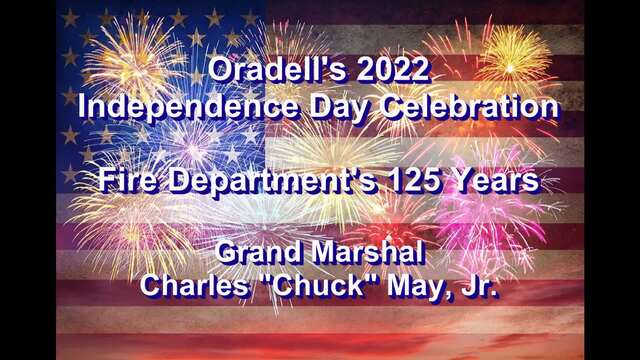 Oradell's 2022
Independence Day Celebration

Fire Department's 125 Years

Grand Marshal
Charles "Chuck" May, Jr.